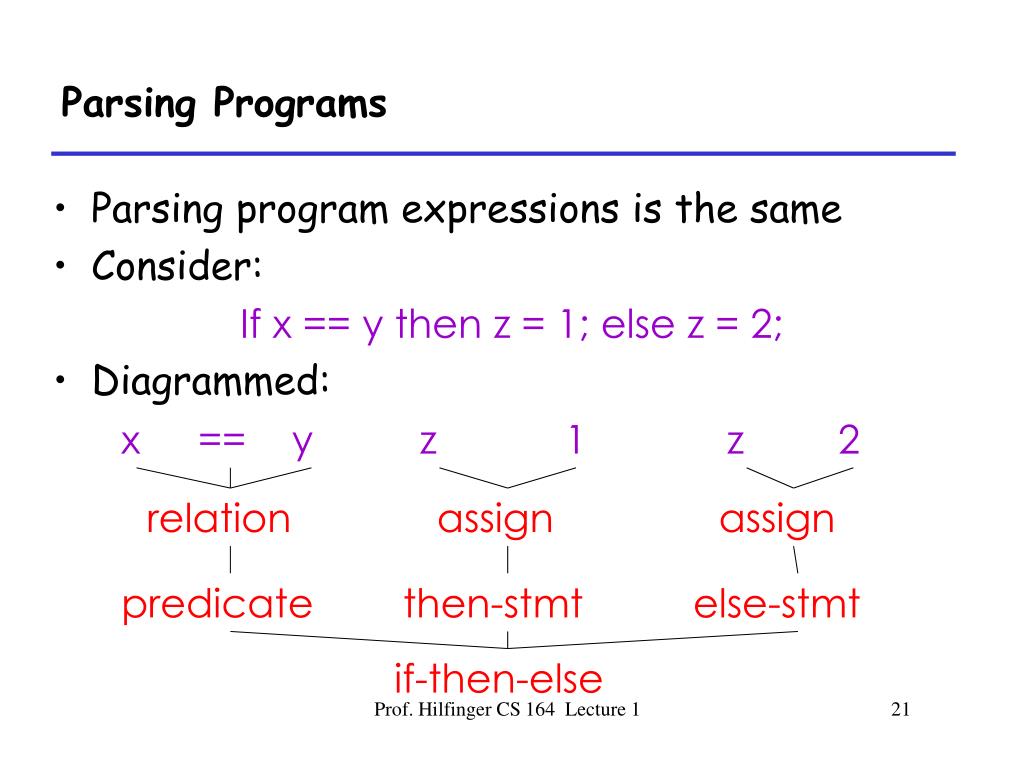 Parsing Programs

• Parsing program expressions is the same
• Consider:

If x == y then z = 1; else z = 2;

• Diagrammed:

x == y z 1 z 2

relation assign assign

predicate then-stmt else-stmt

if-then-else

Prof. Hilfinger CS 164 Lecture 1

21